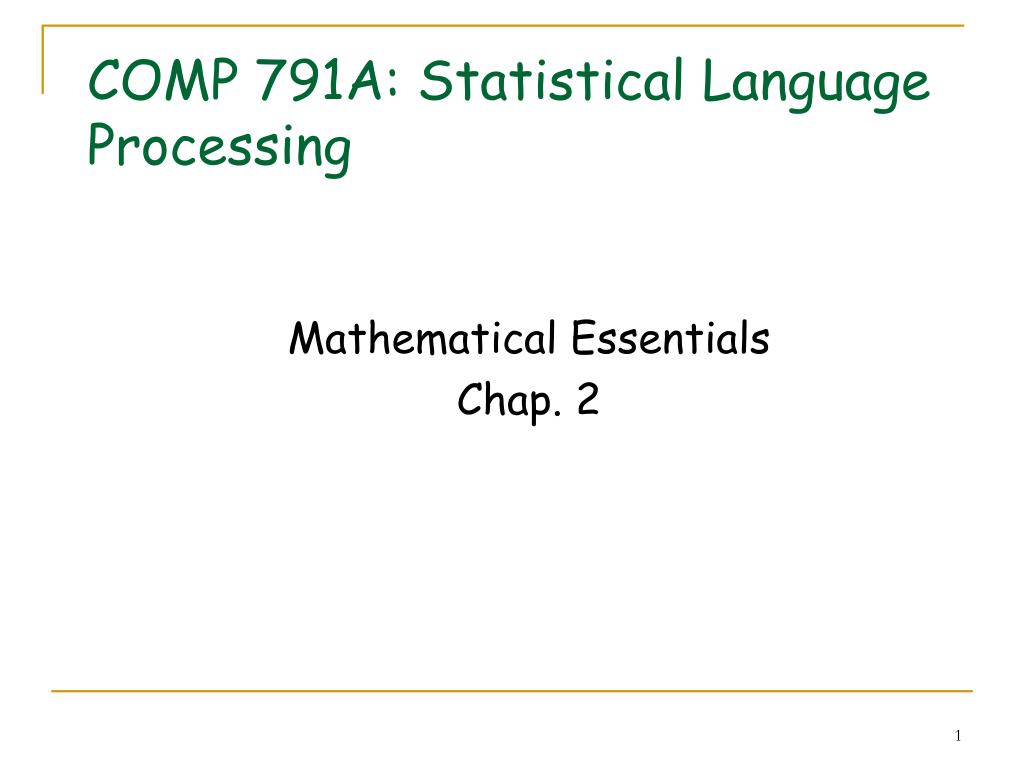 COMP 791A: Statistical Language Processing

Mathematical Essentials
Chap. 2

1